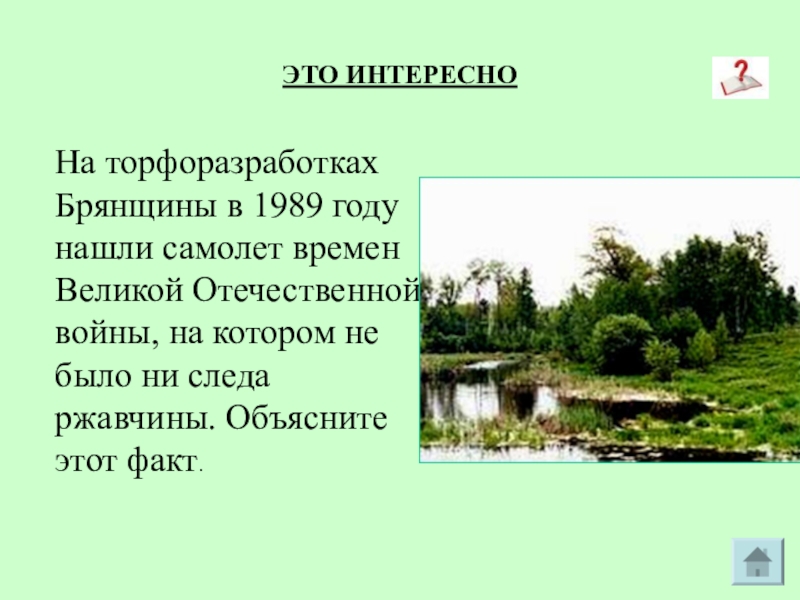 ЭТО ИНТЕРЕСНО

На торфоразработках Брянщины в 1989 году нашли самолет времен Великой Отечественной войны, на котором не было ни следа ржавчины. Объясните этот факт.